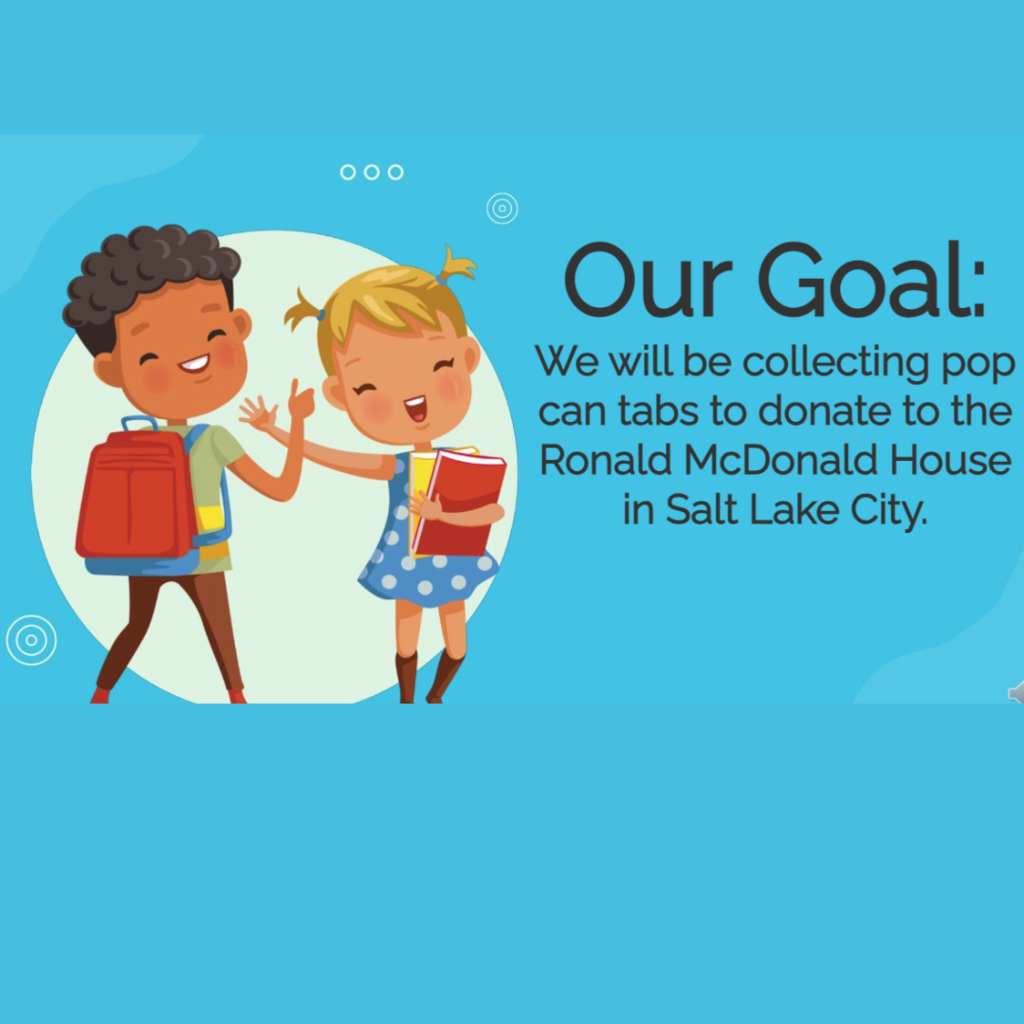 Our Goal:

We will be collecting pop can tabs to donate to the Ronald McDonald House in Salt Lake City.